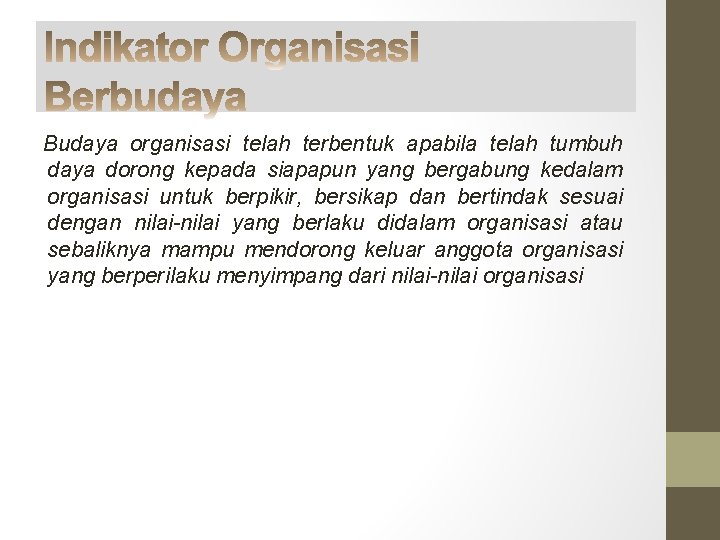 Indikator Organisasi Berbudaya

Budaya organisasi telah terbentuk apabila telah tumbuh daya dorong kepada siapapun yang bergabung kedalam organisasi untuk berpikir, bersikap dan bertindak sesuai dengan nilai-nilai yang berlaku didalam organisasi atau sebaliknya mampu mendorong keluar anggota organisasi yang berperilaku menyimpang dari nilai-nilai organisasi